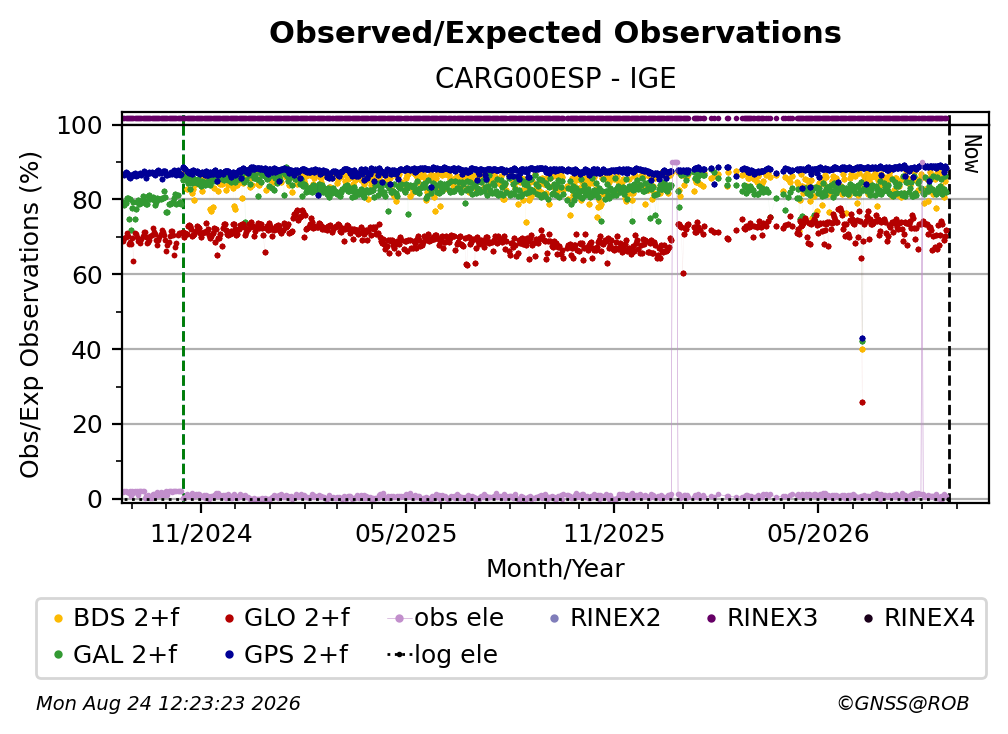 Observed/Expected Observations
CARG00ESP - IGE

Obs/Exp Observations (%)

100
80
60
40
20
0

Now

11/2024
05/2025
11/2025
05/2026

Month/Year

BDS 2+f
GLO 2+f
obs ele
RINEX2
RINEX3
RINEX4
GAL 2+f
GPS 2+f
log ele

Mon Aug 24 12:23:23 2026
©GNSS@ROB